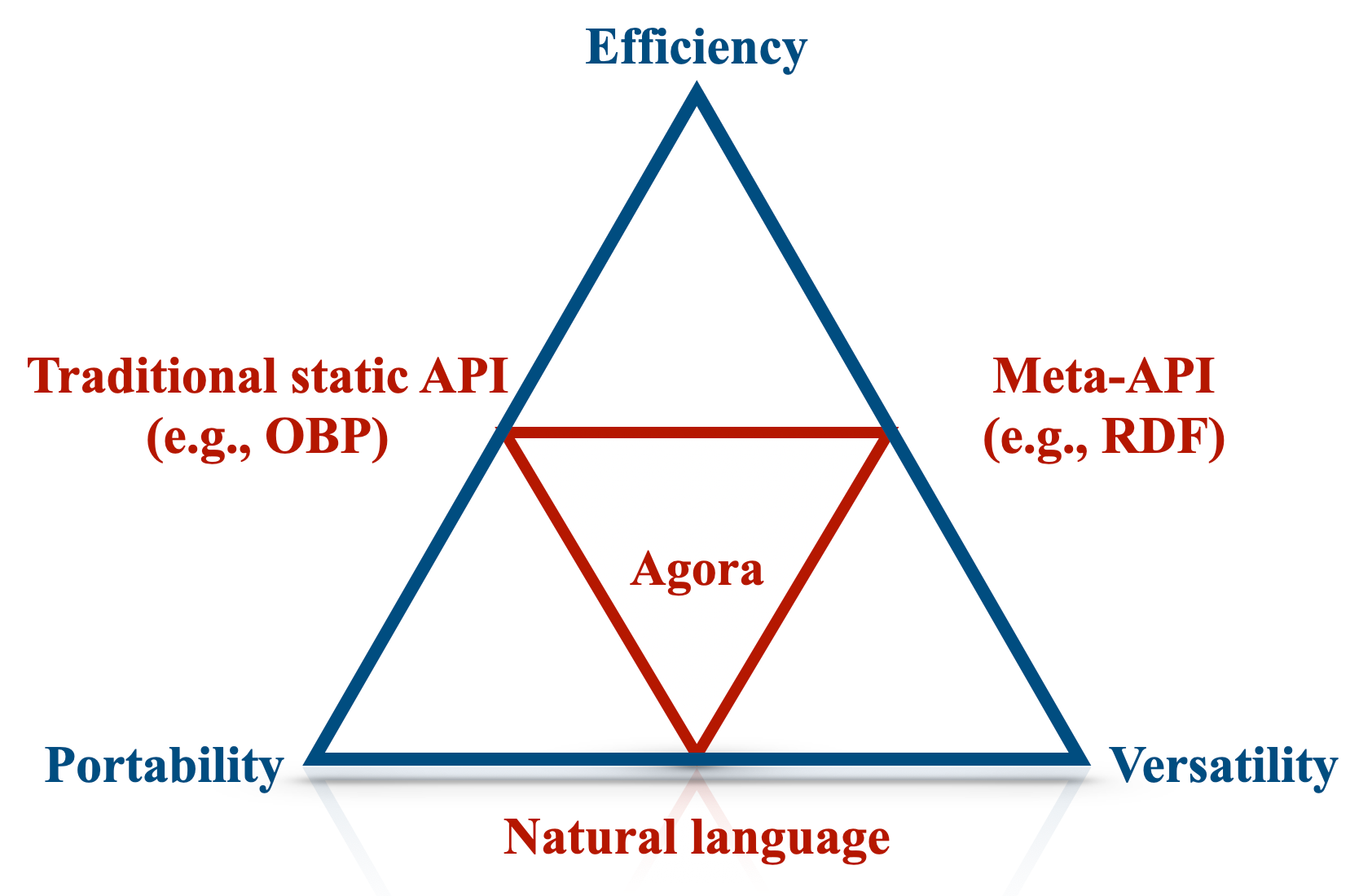 Efficiency

Traditional static API (e.g., OBP)

Meta-API (e.g., RDF)

Agora

Portability

Versatility

Natural language